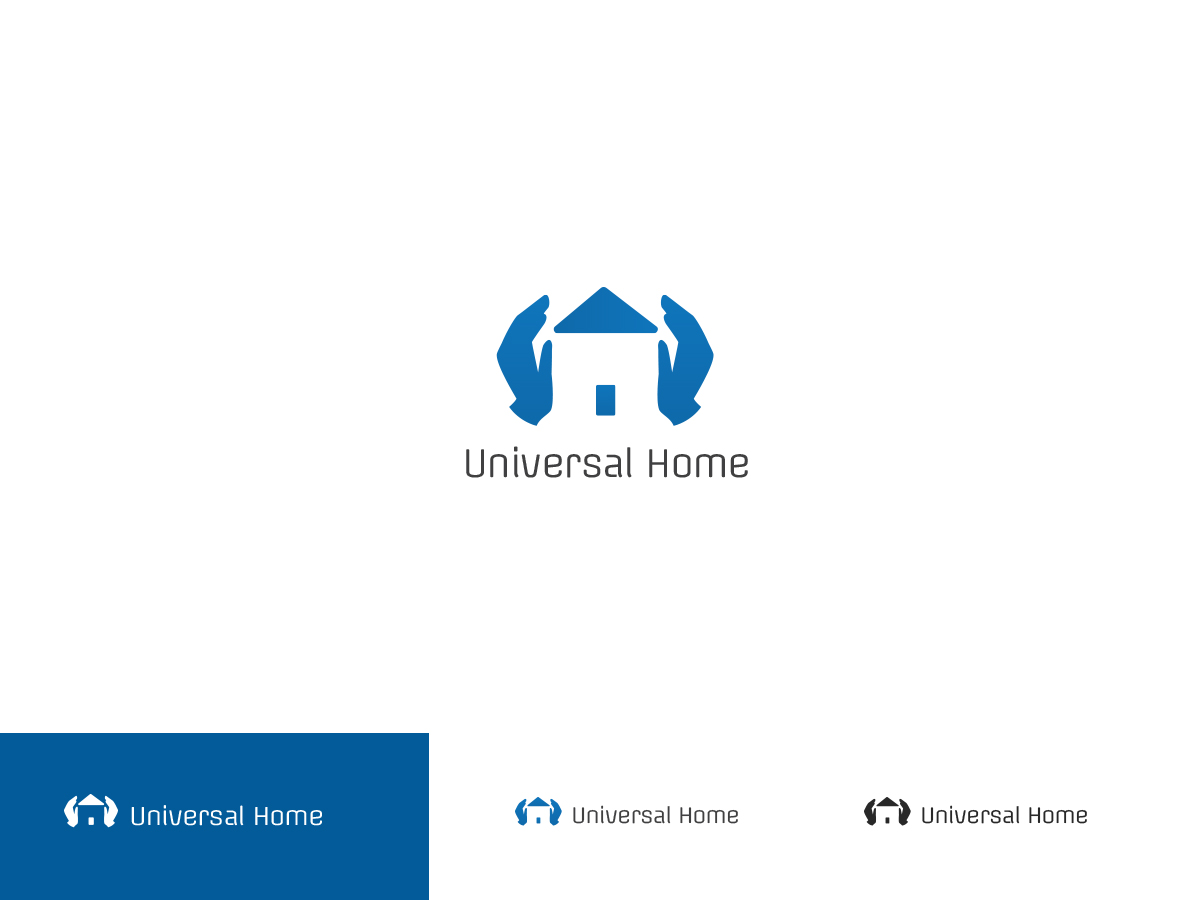 Universal Home

Universal Home

Universal Home

Universal Home